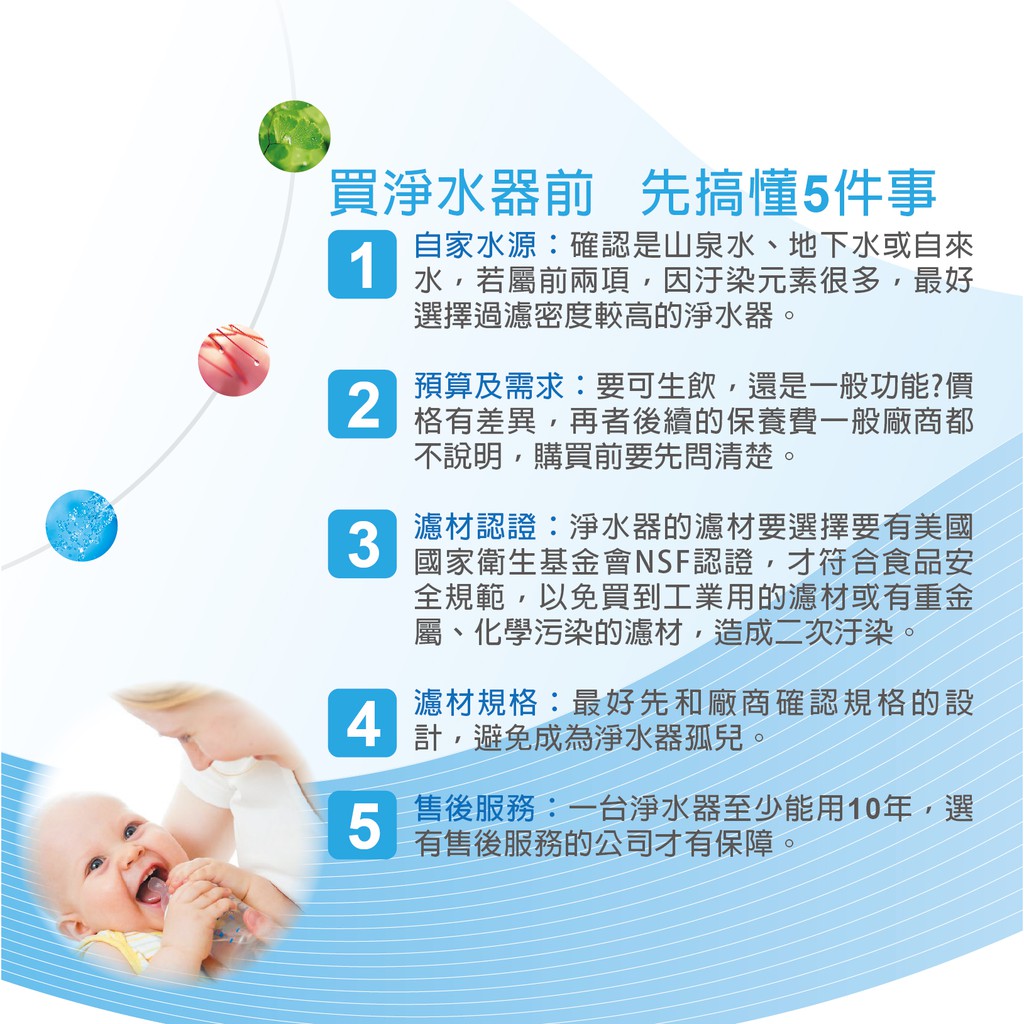 買淨水器前　先搞懂5件事

1
自家水源：確認是山泉水、地下水或自來水，若屬前兩項，因汙染元素很多，最好選擇過濾密度較高的淨水器。

2
預算及需求：要可生飲，還是一般功能?價格有差異，再者後續的保養費一般廠商都不說明，購買前要先問清楚。

3
濾材認證：淨水器的濾材要選擇要有美國國家衛生基金會NSF認證，才符合食品安全規範，以免買到工業用的濾材或有重金屬、化學污染的濾材，造成二次汙染。

4
濾材規格：最好先和廠商確認規格的設計，避免成為淨水器孤兒。

5
售後服務：一台淨水器至少能用10年，選有售後服務的公司才有保障。